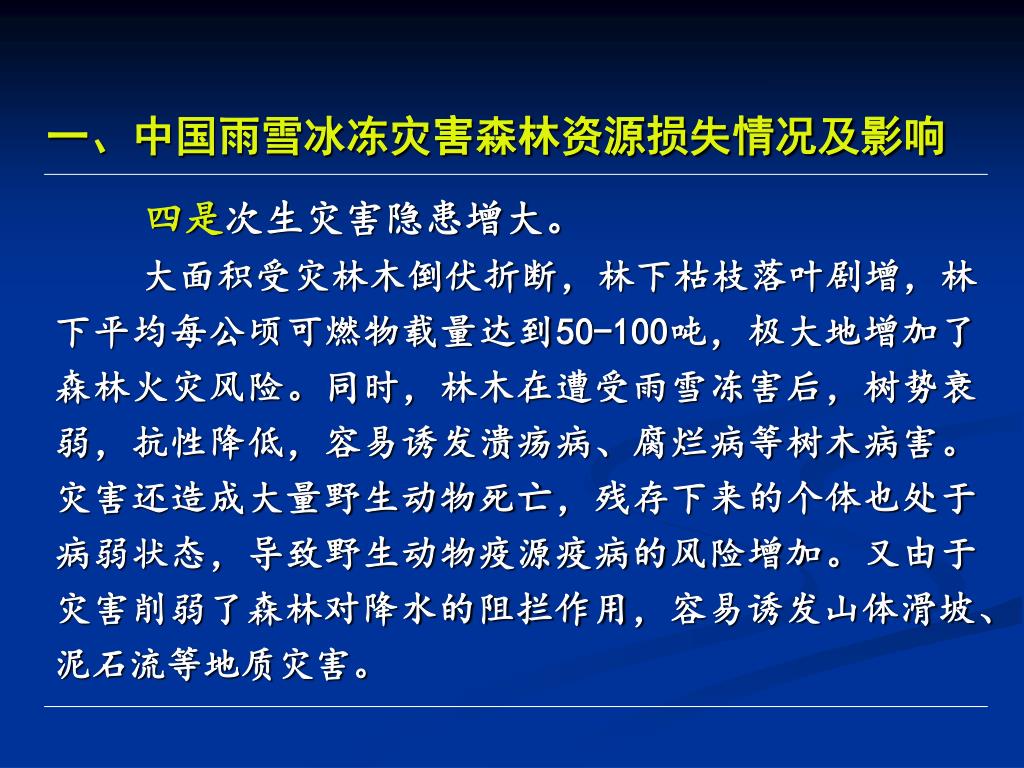 一、中国雨雪冰冻灾害森林资源损失情况及影响

四是次生灾害隐患增大。

大面积受灾林木倒伏折断，林下枯枝落叶剧增，林下平均每公顷可燃物载量达到50-100吨，极大地增加了森林火灾风险。同时，林木在遭受雨雪冻害后，树势衰弱，抗性降低，容易诱发溃疡病、腐烂病等树木病害。灾害还造成大量野生动物死亡，残存下来的个体也处于病弱状态，导致野生动物疫源疫病的风险增加。又由于灾害削弱了森林对降水的阻拦作用，容易诱发山体滑坡、泥石流等地质灾害。